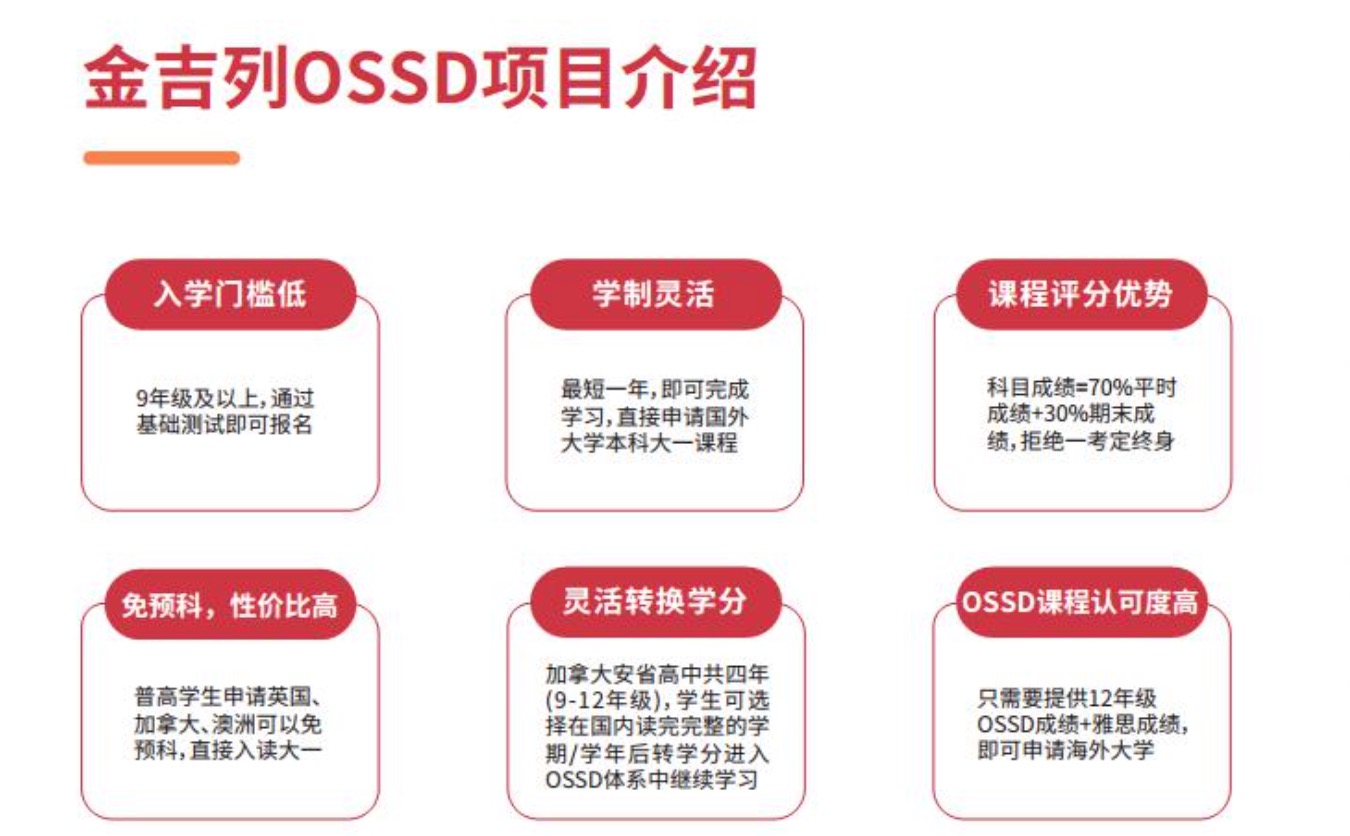 金吉列OSSD项目介绍

入学门槛低

9年级及以上，通过基础测试即可报名

学制灵活

最短一年，即可完成学习，直接申请国外大学本科大一课程

课程评分优势

科目成绩=70%平时成绩+30%期末成绩，拒绝一考定终身

免预科，性价比高

普高学生申请英国、加拿大、澳洲可以免预科，直接入读大一

灵活转换学分

加拿大安省高中共四年(9-12年级)，学生可选择在国内读完完整的学期/学年后转学分进入OSSD体系中继续学习

OSSD课程认可度高

只需要提供12年级OSSD成绩+雅思成绩，即可申请海外大学